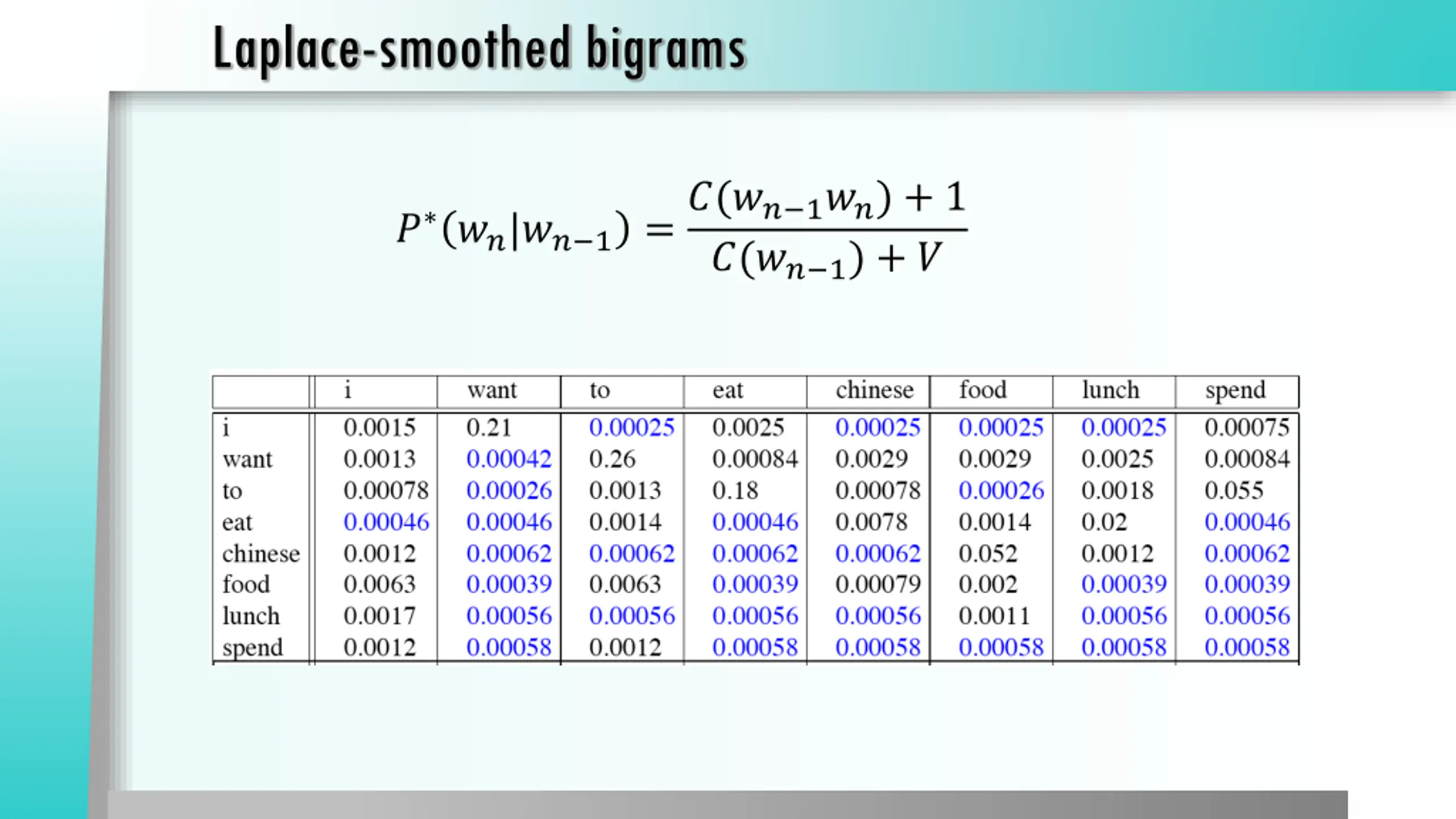 Laplace-smoothed bigrams

$P^*(w_n|w_{n-1}) = \frac{C(w_{n-1}w_n)+1}{C(w_{n-1})+V}$

| | i | want | to | eat | chinese | food | lunch | spend |
|---|---|---|---|---|---|---|---|---|
| i | 0.0015 | 0.21 | 0.00025 | 0.0025 | 0.00025 | 0.00025 | 0.00025 | 0.00075 |
| want | 0.0013 | 0.00042 | 0.26 | 0.00084 | 0.0029 | 0.0029 | 0.0025 | 0.00084 |
| to | 0.00078 | 0.00026 | 0.0013 | 0.18 | 0.00078 | 0.00026 | 0.0018 | 0.055 |
| eat | 0.00046 | 0.00046 | 0.0014 | 0.00046 | 0.0078 | 0.0014 | 0.02 | 0.00046 |
| chinese | 0.0012 | 0.00062 | 0.00062 | 0.00062 | 0.00062 | 0.052 | 0.0012 | 0.00062 |
| food | 0.0063 | 0.00039 | 0.0063 | 0.00039 | 0.00079 | 0.002 | 0.00039 | 0.00039 |
| lunch | 0.0017 | 0.00056 | 0.00056 | 0.00056 | 0.00056 | 0.0011 | 0.00056 | 0.00056 |
| spend | 0.0012 | 0.00058 | 0.0012 | 0.00058 | 0.00058 | 0.00058 | 0.00058 | 0.00058 |